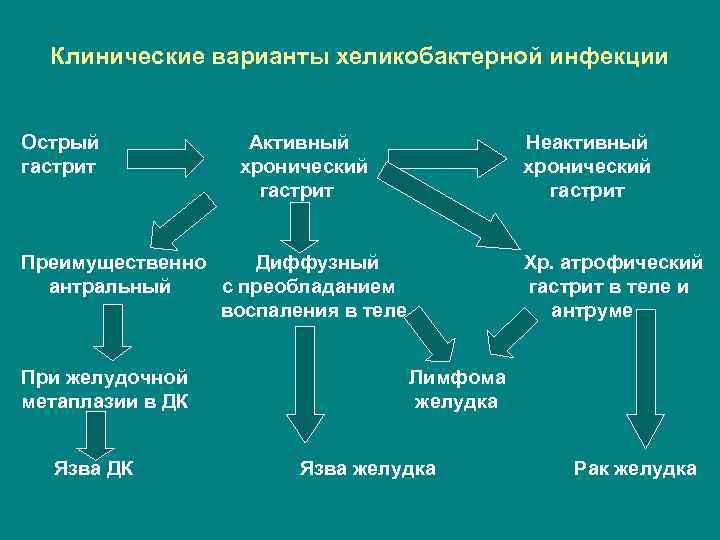 Клинические варианты хеликобактерной инфекции

Острый гастрит

Активный хронический гастрит

Неактивный хронический гастрит

Преимущественно антральный

Диффузный с преобладанием воспаления в теле

Хр. атрофический гастрит в теле и антруме

При желудочной метаплазии в ДК

Лимфома желудка

Язва ДК

Язва желудка

Рак желудка